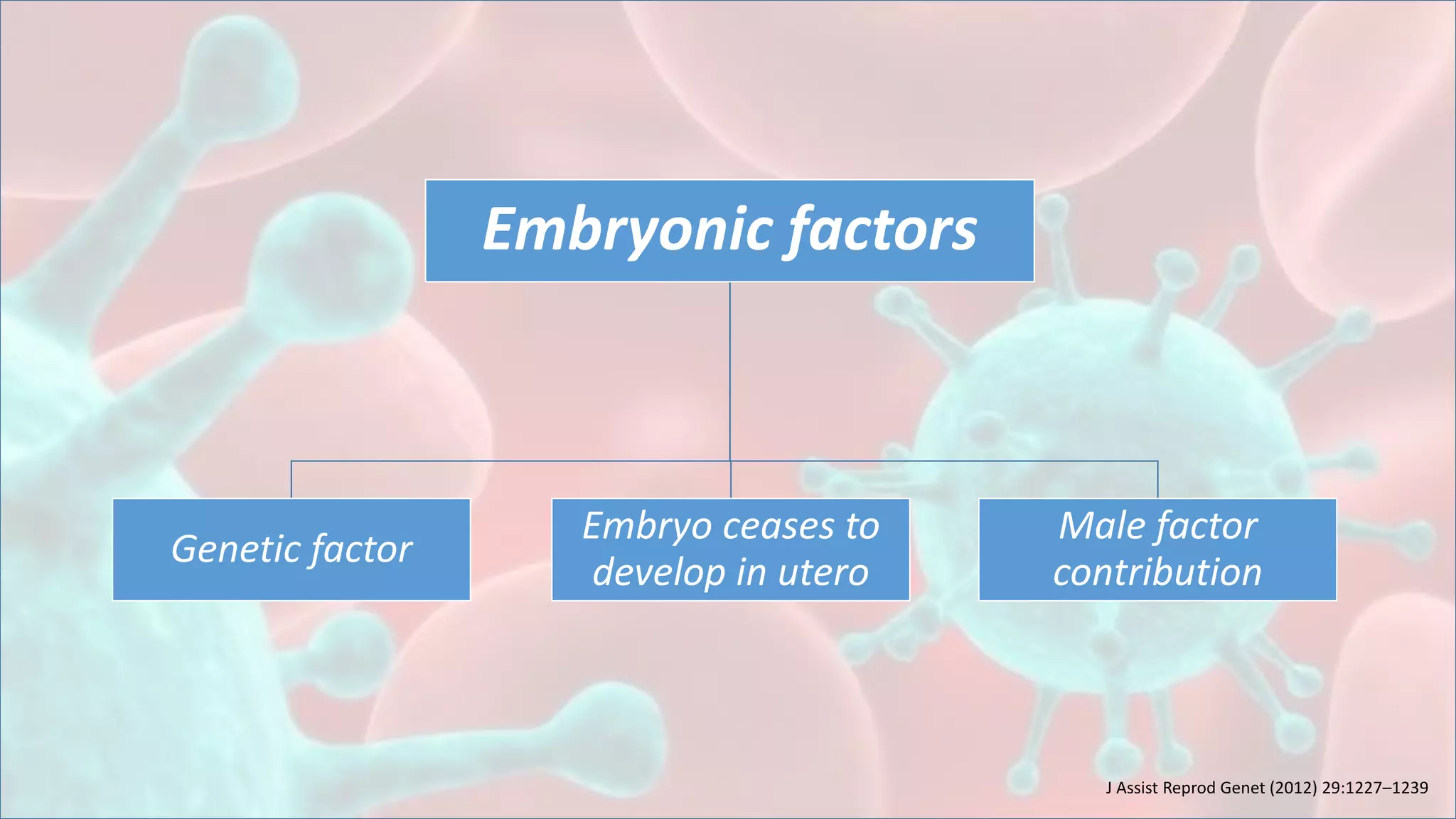 Embryonic factors

Genetic factor

Embryo ceases to develop in utero

Male factor contribution

J Assist Reprod Genet (2012) 29:1227–1239